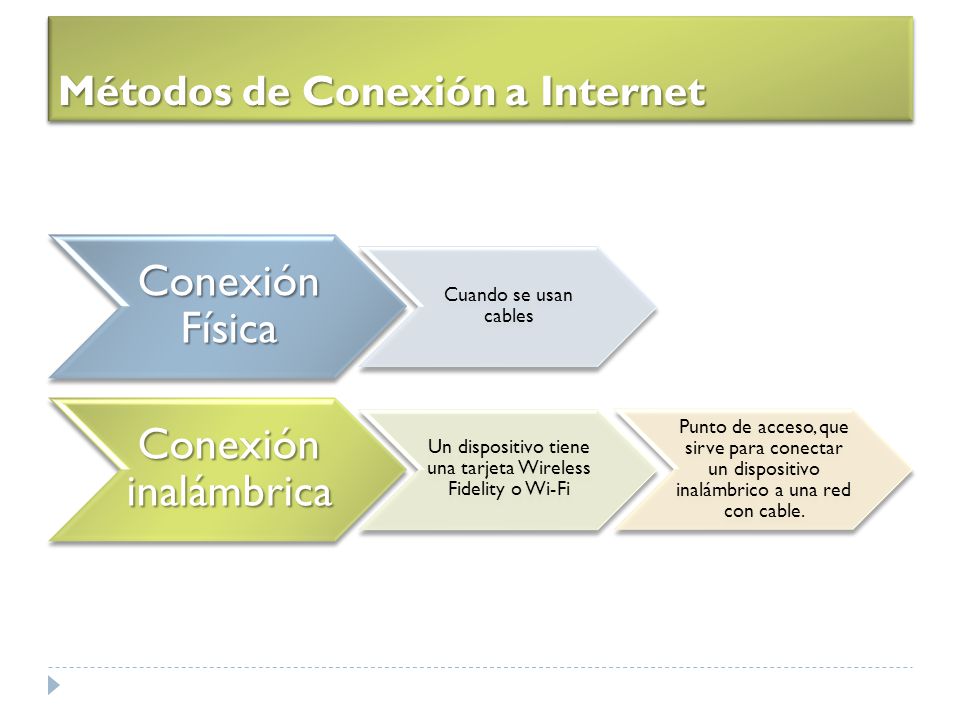 Métodos de Conexión a Internet

Conexión Física

Cuando se usan cables

Conexión inalámbrica

Un dispositivo tiene una tarjeta Wireless Fidelity o Wi-Fi

Punto de acceso, que sirve para conectar un dispositivo inalámbrico a una red con cable.